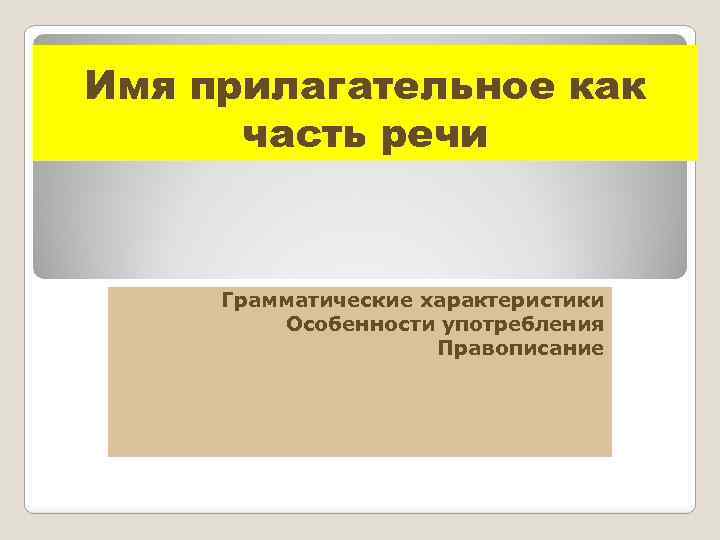 Имя прилагательное как часть речи

Грамматические характеристики
Особенности употребления
Правописание